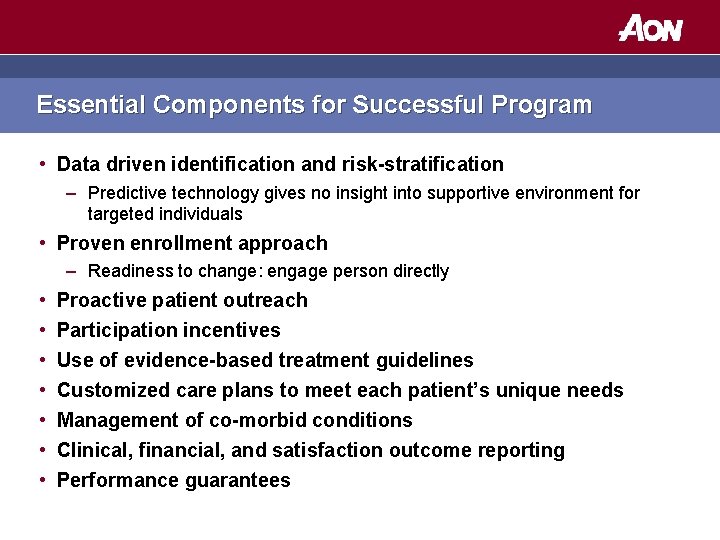 AON

Essential Components for Successful Program

• Data driven identification and risk-stratification
– Predictive technology gives no insight into supportive environment for targeted individuals
• Proven enrollment approach
– Readiness to change: engage person directly
• Proactive patient outreach
• Participation incentives
• Use of evidence-based treatment guidelines
• Customized care plans to meet each patient's unique needs
• Management of co-morbid conditions
• Clinical, financial, and satisfaction outcome reporting
• Performance guarantees